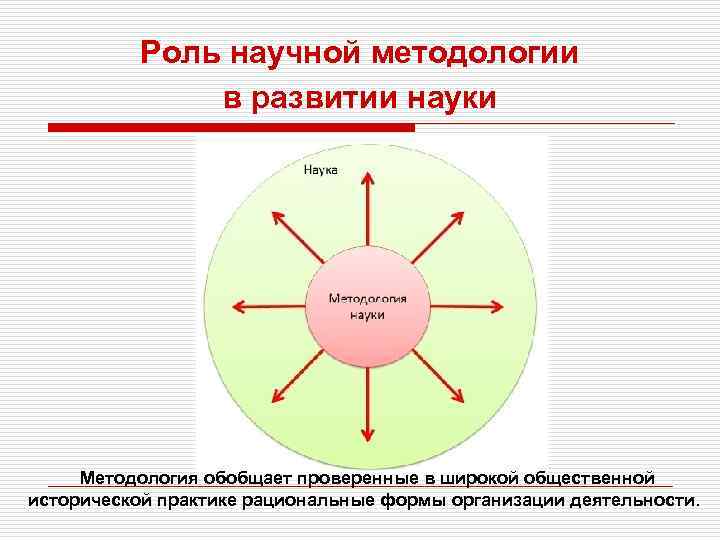 Роль научной методологии в развитии науки

Наука

Методология науки

Методология обобщает проверенные в широкой общественной исторической практике рациональные формы организации деятельности.